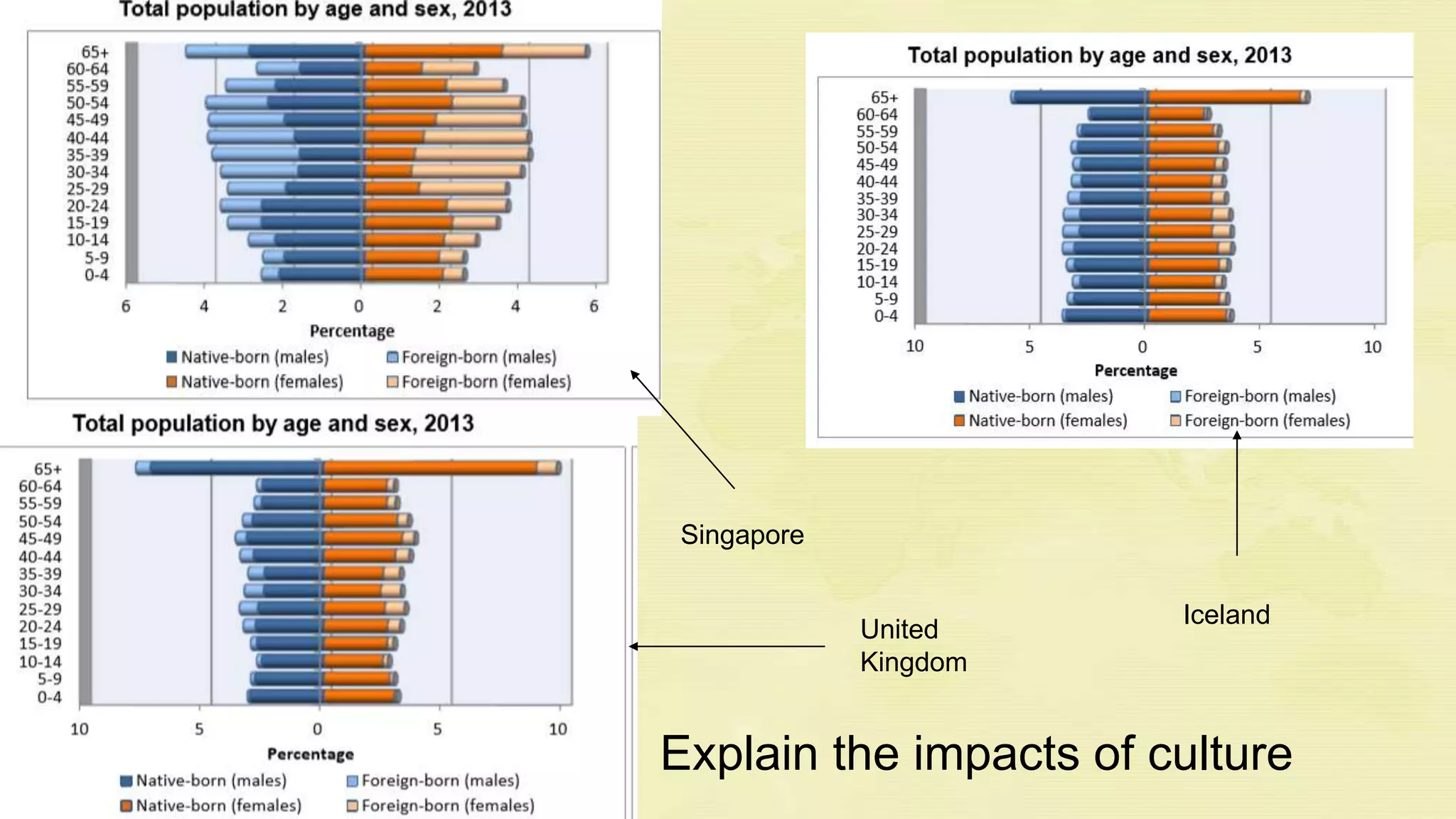 Total population by age and sex, 2013

65+
60-64
55-59
50-54
45-49
40-44
35-39
30-34
25-29
20-24
15-19
10-14
5-9
0-4

6 4 2 0 2 4 6

Percentage

Native-born (males) Foreign-born (males)
Native-born (females) Foreign-born (females)

Total population by age and sex, 2013

65+
60-64
55-59
50-54
45-49
40-44
35-39
30-34
25-29
20-24
15-19
10-14
5-9
0-4

10 5 0 5 10

Percentage

Native-born (males) Foreign-born (males)
Native-born (females) Foreign-born (females)

Total population by age and sex, 2013

65+
60-64
55-59
50-54
45-49
40-44
35-39
30-34
25-29
20-24
15-19
10-14
5-9
0-4

10 5 0 5 10

Percentage

Native-born (males) Foreign-born (males)
Native-born (females) Foreign-born (females)

Singapore

Iceland

United Kingdom

Explain the impacts of culture